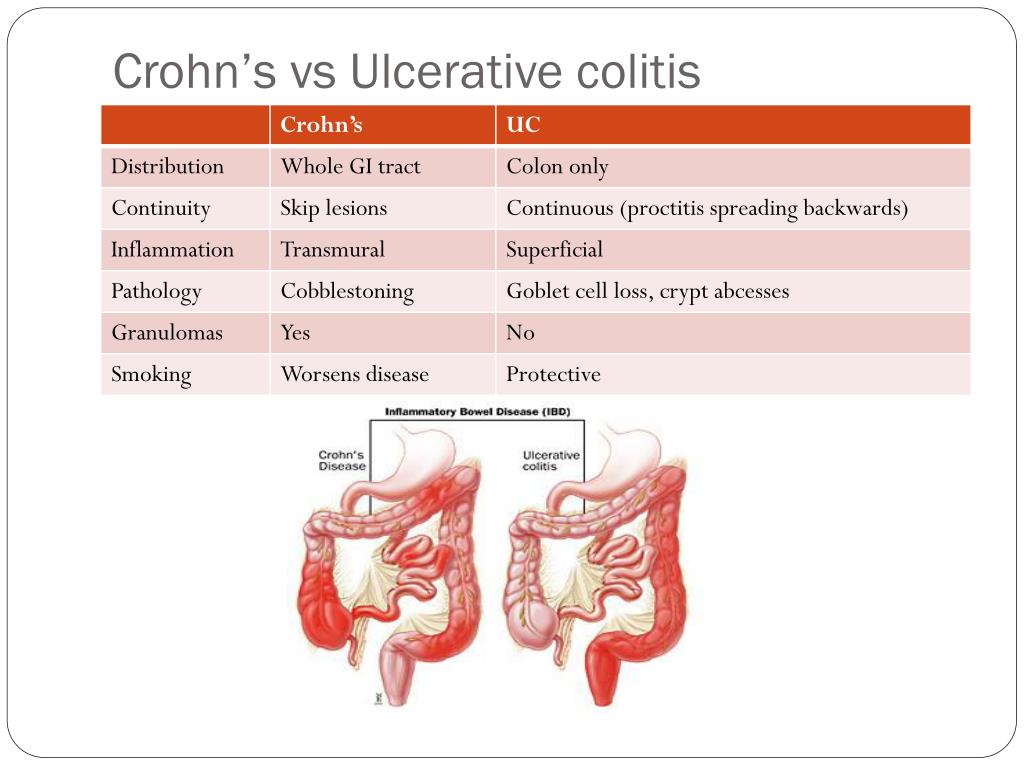 Crohn’s vs Ulcerative colitis

| | Crohn’s | UC |
|---|---|---|
| Distribution | Whole GI tract | Colon only |
| Continuity | Skip lesions | Continuous (proctitis spreading backwards) |
| Inflammation | Transmural | Superficial |
| Pathology | Cobblestoning | Goblet cell loss, crypt abcesses |
| Granulomas | Yes | No |
| Smoking | Worsens disease | Protective |

Inflammatory Bowel Disease (IBD)

Crohn's Disease

Ulcerative colitis